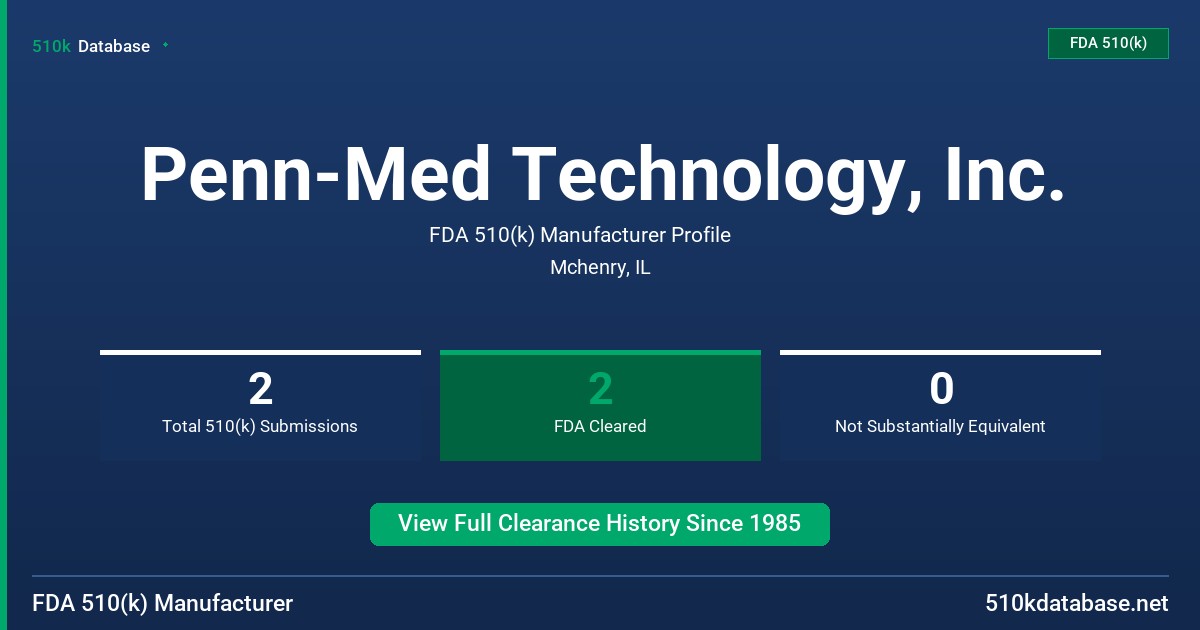 510k Database

FDA 510(k)

Penn-Med Technology, Inc.

FDA 510(k) Manufacturer Profile

Mchenry, IL

2
Total 510(k) Submissions

2
FDA Cleared

0
Not Substantially Equivalent

View Full Clearance History Since 1985

FDA 510(k) Manufacturer

510kdatabase.net